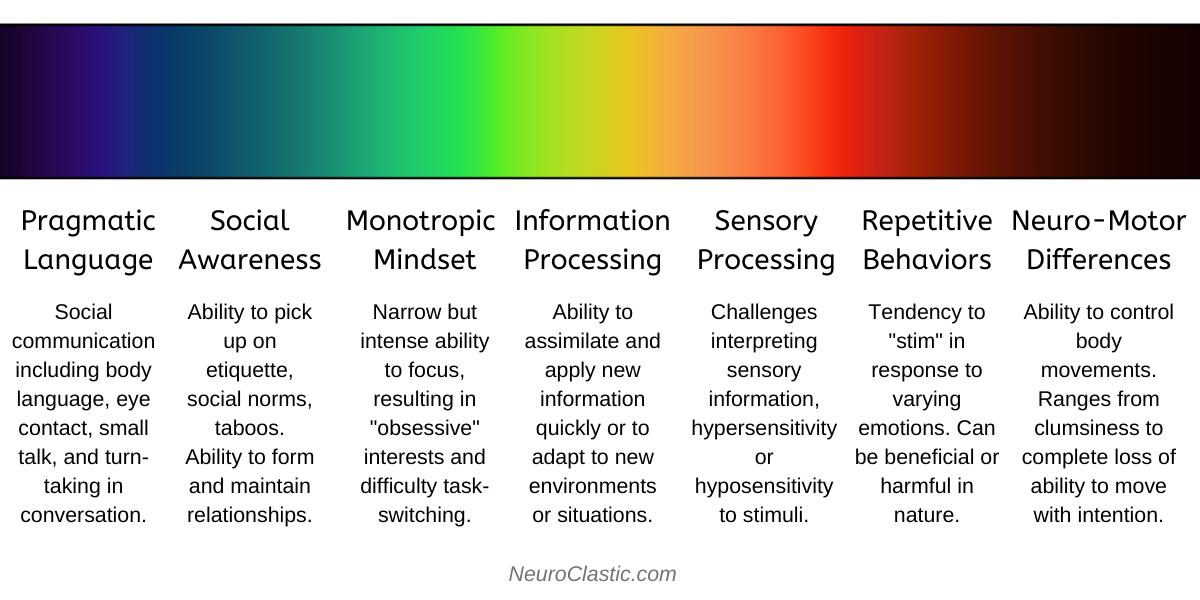 Pragmatic Language

Social communication including body language, eye contact, small talk, and turn-taking in conversation.

Social Awareness

Ability to pick up on etiquette, social norms, taboos. Ability to form and maintain relationships.

Monotropic Mindset

Narrow but intense ability to focus, resulting in "obsessive" interests and difficulty task-switching.

Information Processing

Ability to assimilate and apply new information quickly or to adapt to new environments or situations.

Sensory Processing

Challenges interpreting sensory information, hypersensitivity or hyposensitivity to stimuli.

Repetitive Behaviors

Tendency to "stim" in response to varying emotions. Can be beneficial or harmful in nature.

Neuro-Motor Differences

Ability to control body movements. Ranges from clumsiness to complete loss of ability to move with intention.

NeuroClastic.com